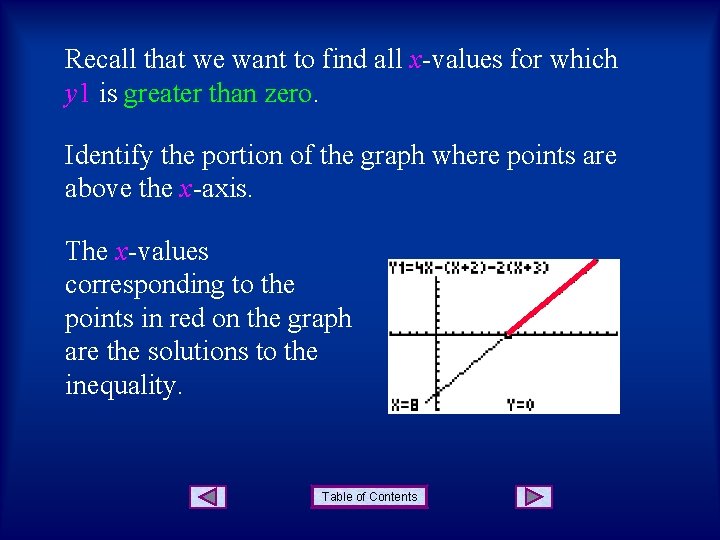 Recall that we want to find all $x$-values for which $y1$ is greater than zero.

Identify the portion of the graph where points are above the $x$-axis.

The $x$-values corresponding to the points in red on the graph are the solutions to the inequality.

Y1=4X-(X+2)-2(X+3)

X=8

Y=0

Table of Contents